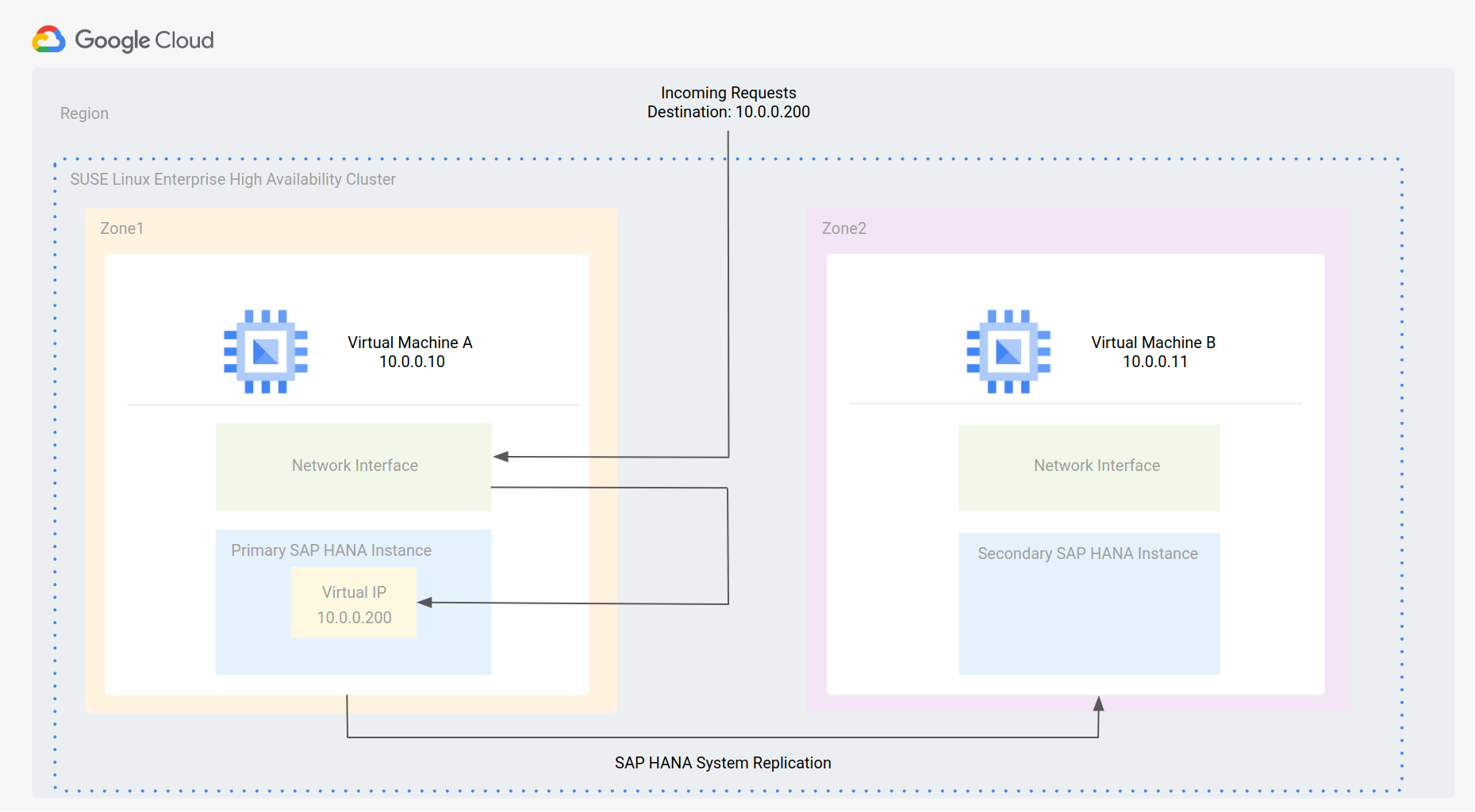 Google Cloud

Region

Incoming Requests
Destination: 10.0.0.200

SUSE Linux Enterprise High Availability Cluster

Zone1

Virtual Machine A
10.0.0.10

Network Interface

Primary SAP HANA Instance

Virtual IP
10.0.0.200

Zone2

Virtual Machine B
10.0.0.11

Network Interface

Secondary SAP HANA Instance

SAP HANA System Replication